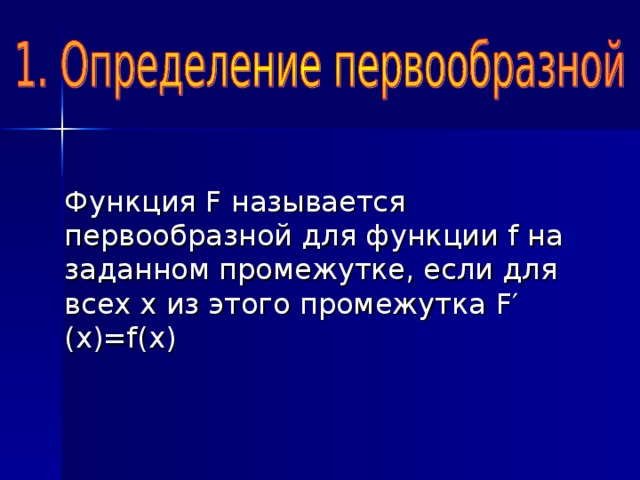 1. Определение первообразной

Функция F называется первообразной для функции f на заданном промежутке, если для всех x из этого промежутка $F'(x)=f(x)$